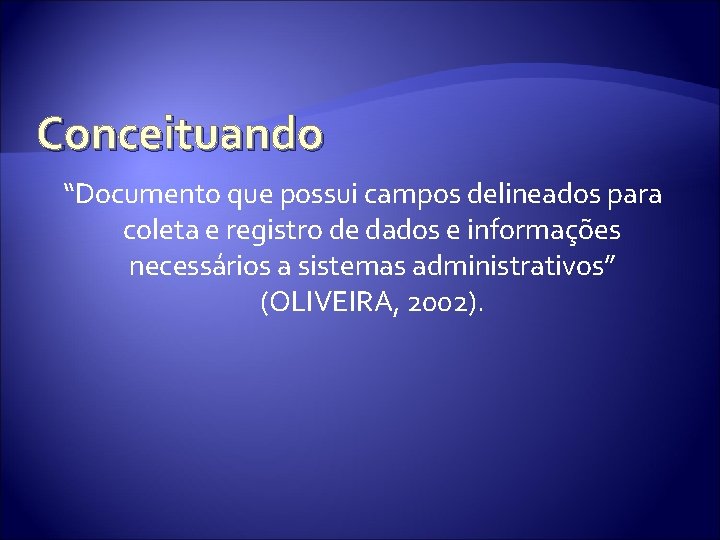 Conceituando

“Documento que possui campos delineados para coleta e registro de dados e informações necessários a sistemas administrativos” (OLIVEIRA, 2002).